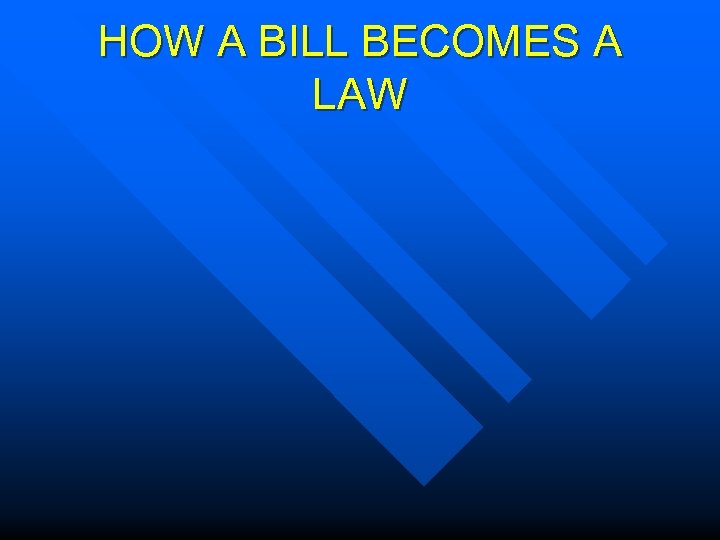 HOW A BILL BECOMES A LAW